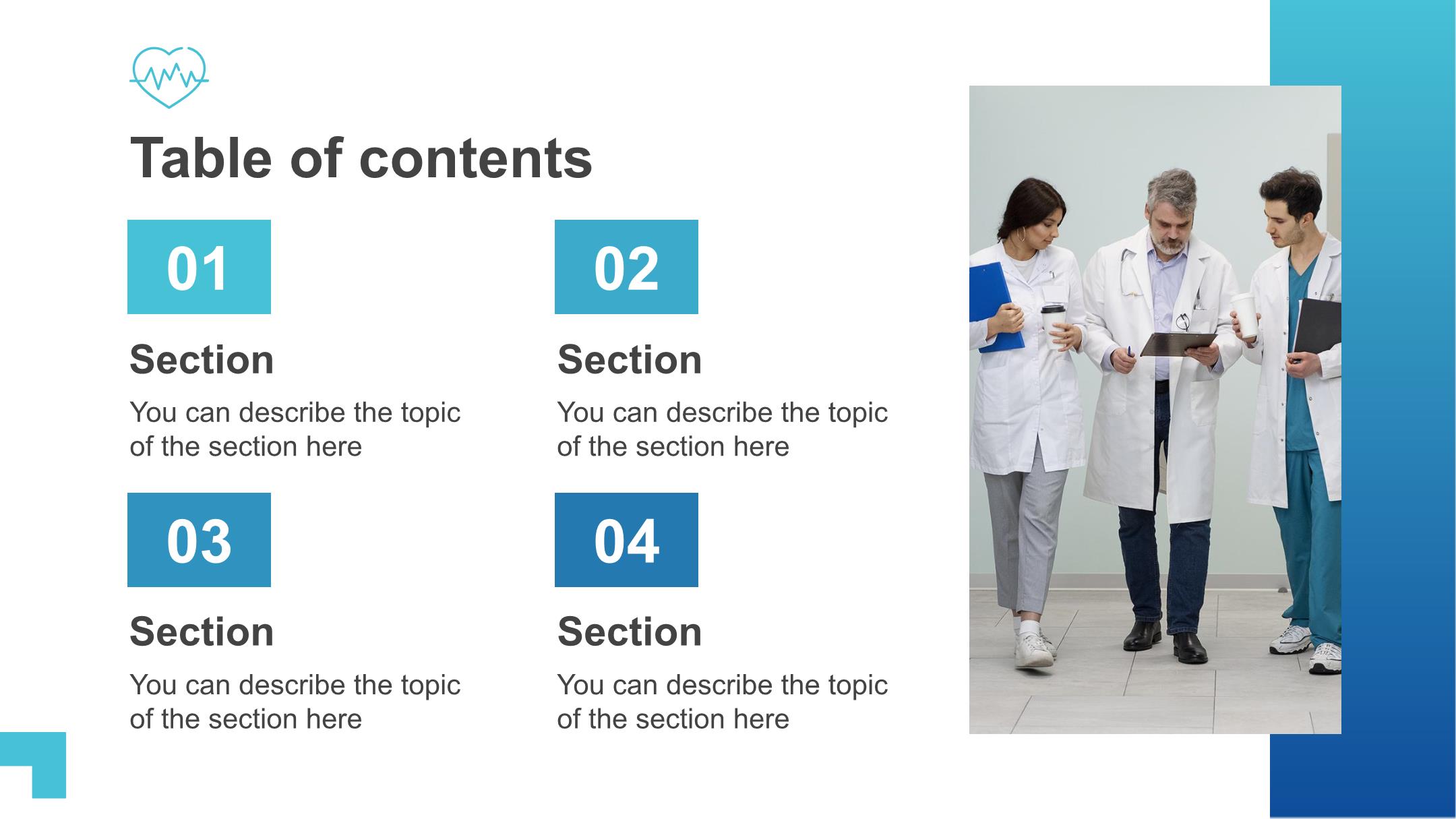 Table of contents

01

Section

You can describe the topic of the section here

02

Section

You can describe the topic of the section here

03

Section

You can describe the topic of the section here

04

Section

You can describe the topic of the section here